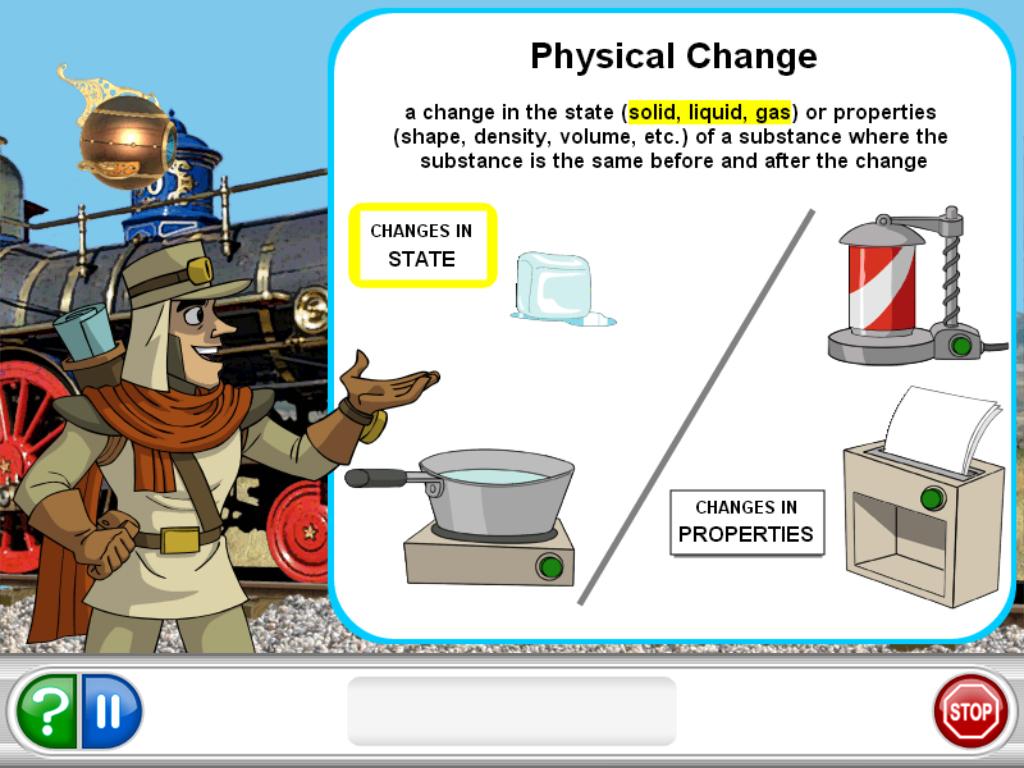 Physical Change

a change in the state (solid, liquid, gas) or properties (shape, density, volume, etc.) of a substance where the substance is the same before and after the change

CHANGES IN STATE

CHANGES IN PROPERTIES

?

STOP